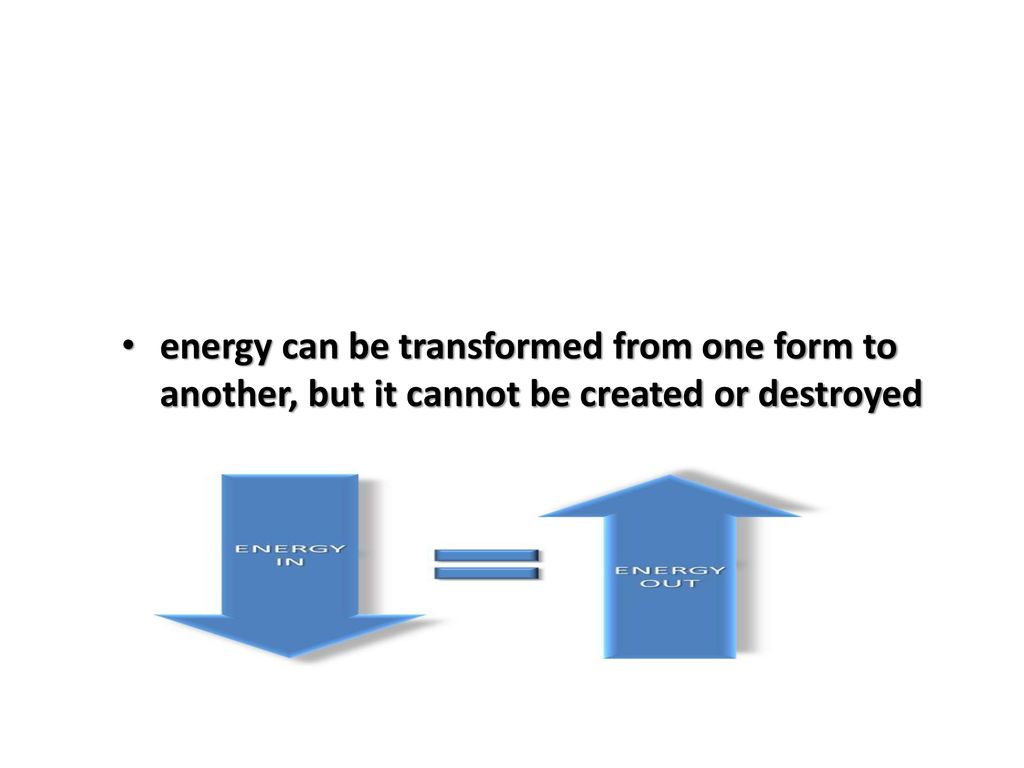 • energy can be transformed from one form to another, but it cannot be created or destroyed

ENERGY IN

ENERGY OUT